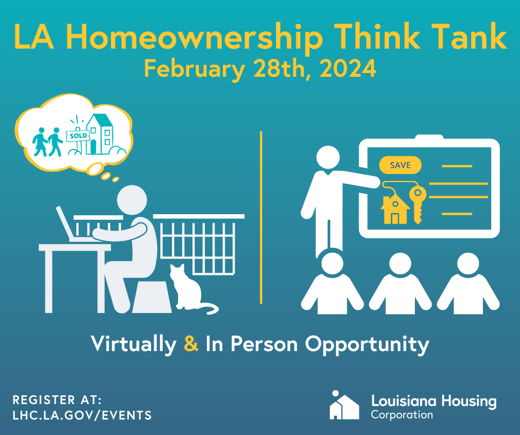 LA Homeownership Think Tank
February 28th, 2024

SOLD

SAVE

Virtually & In Person Opportunity

REGISTER AT:
LHC.LA.GOV/EVENTS

Louisiana Housing
Corporation